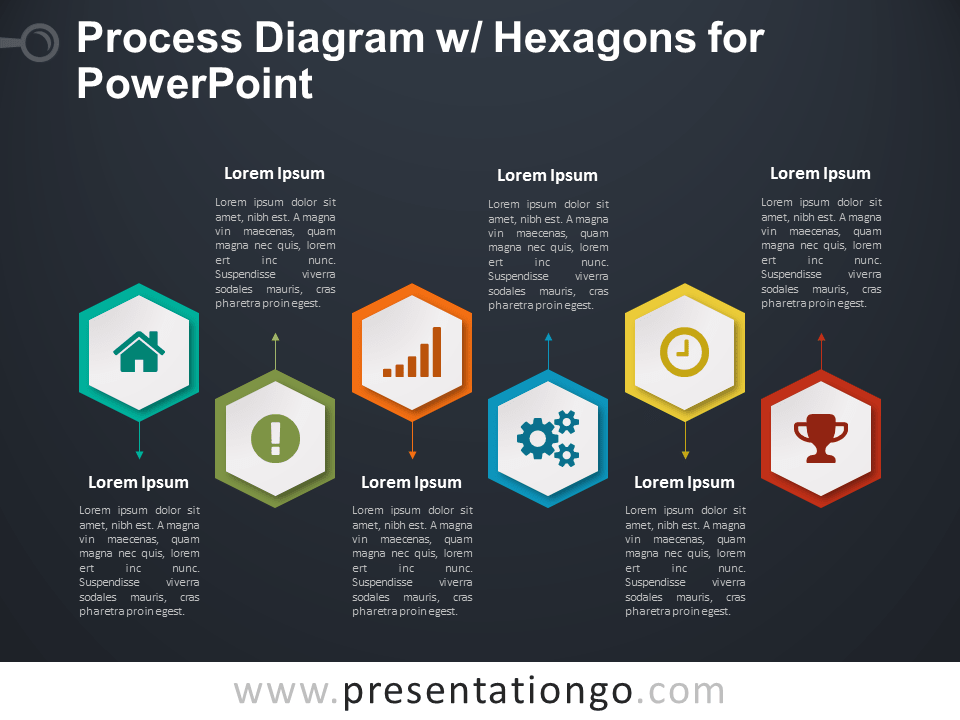 Process Diagram w/ Hexagons for PowerPoint

Lorem Ipsum

Lorem ipsum dolor sit amet, nibh est. A magna vin maecenas, quam magna nec quis, lorem ert inc nunc. Suspendisse viverra sodales mauris, cras pharetra proin egest.

Lorem Ipsum

Lorem ipsum dolor sit amet, nibh est. A magna vin maecenas, quam magna nec quis, lorem ert inc nunc. Suspendisse viverra sodales mauris, cras pharetra proin egest.

Lorem Ipsum

Lorem ipsum dolor sit amet, nibh est. A magna vin maecenas, quam magna nec quis, lorem ert inc nunc. Suspendisse viverra sodales mauris, cras pharetra proin egest.

Lorem Ipsum

Lorem ipsum dolor sit amet, nibh est. A magna vin maecenas, quam magna nec quis, lorem ert inc nunc. Suspendisse viverra sodales mauris, cras pharetra proin egest.

Lorem Ipsum

Lorem ipsum dolor sit amet, nibh est. A magna vin maecenas, quam magna nec quis, lorem ert inc nunc. Suspendisse viverra sodales mauris, cras pharetra proin egest.

Lorem Ipsum

Lorem ipsum dolor sit amet, nibh est. A magna vin maecenas, quam magna nec quis, lorem ert inc nunc. Suspendisse viverra sodales mauris, cras pharetra proin egest.

www.presentationgo.com